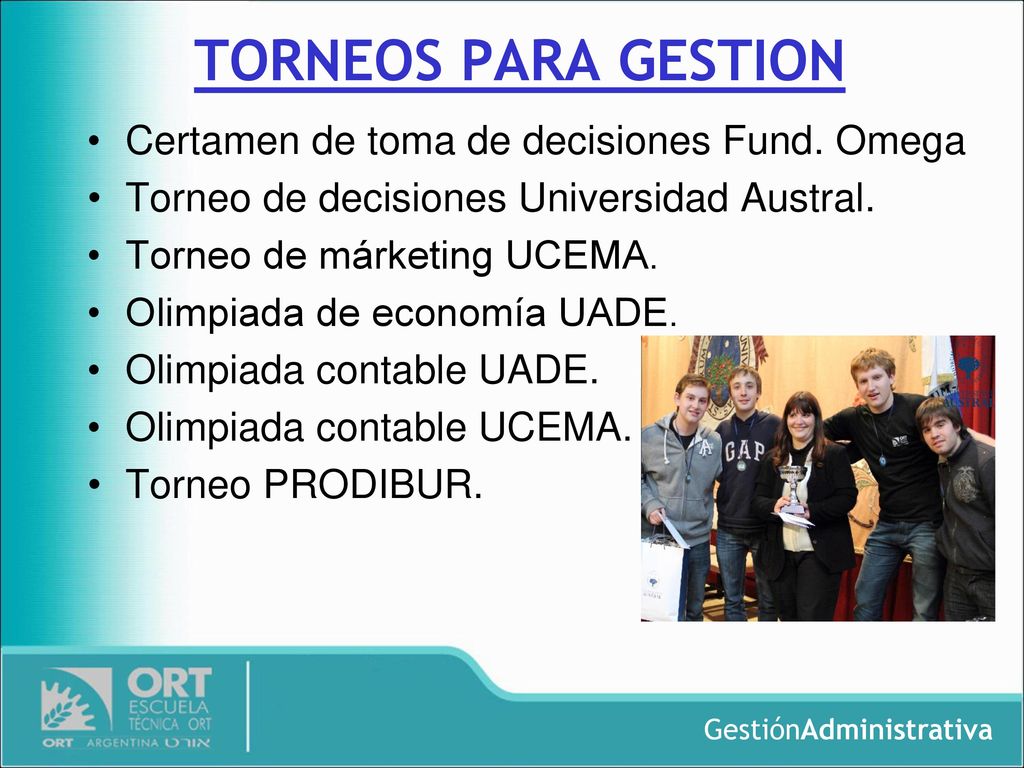 TORNEOS PARA GESTION

• Certamen de toma de decisiones Fund. Omega
• Torneo de decisiones Universidad Austral.
• Torneo de márketing UCEMA.
• Olimpiada de economía UADE.
• Olimpiada contable UADE.
• Olimpiada contable UCEMA.
• Torneo PRODIBUR.

GAP

ORT
ESCUELA
TÉCNICA ORT
ORT ARGENTINA אורט

GestiónAdministrativa